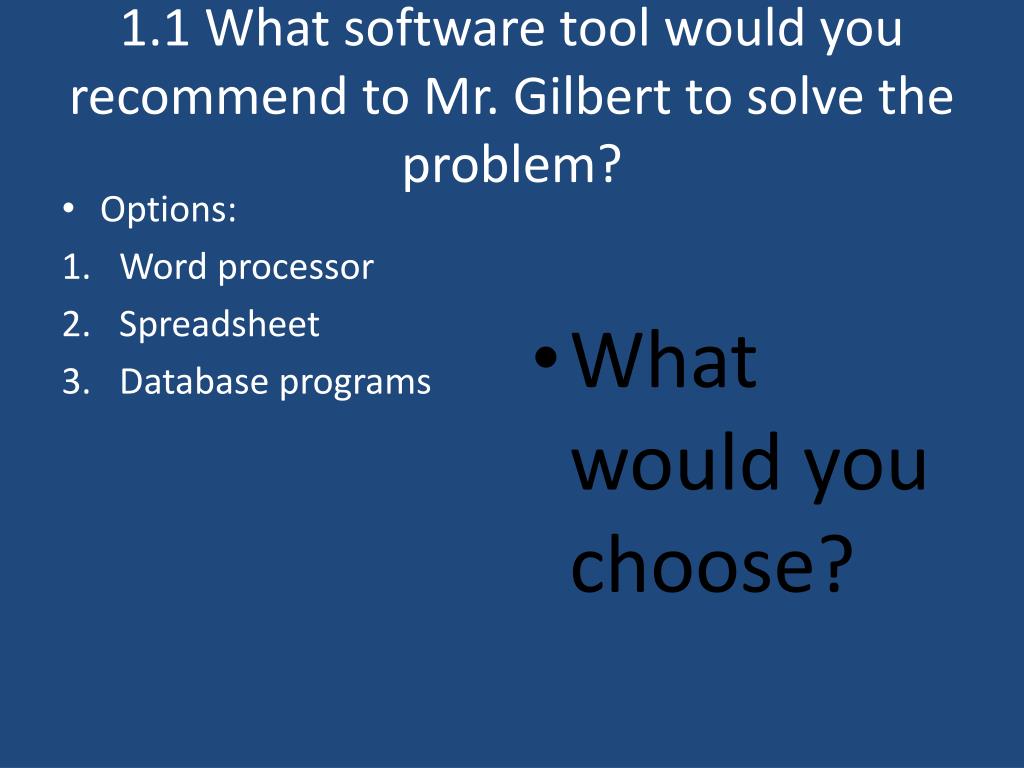 1.1 What software tool would you recommend to Mr. Gilbert to solve the problem?

• Options:
1. Word processor
2. Spreadsheet
3. Database programs

• What would you choose?